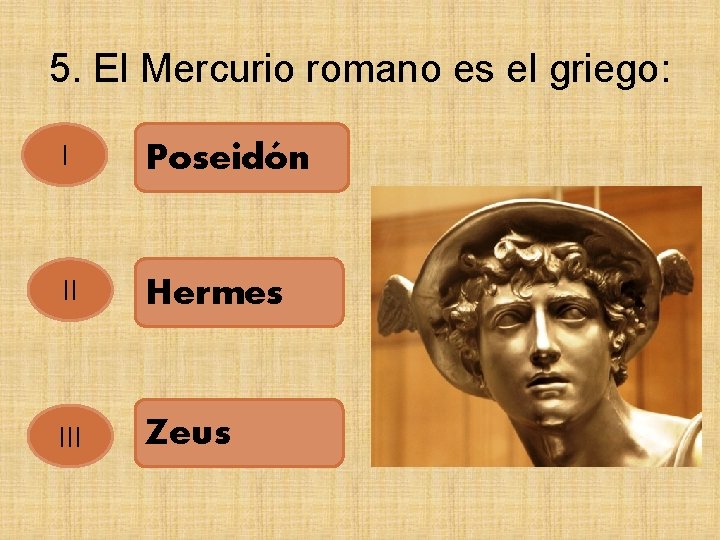 5. El Mercurio romano es el griego:

I

Poseidón

II

Hermes

III

Zeus